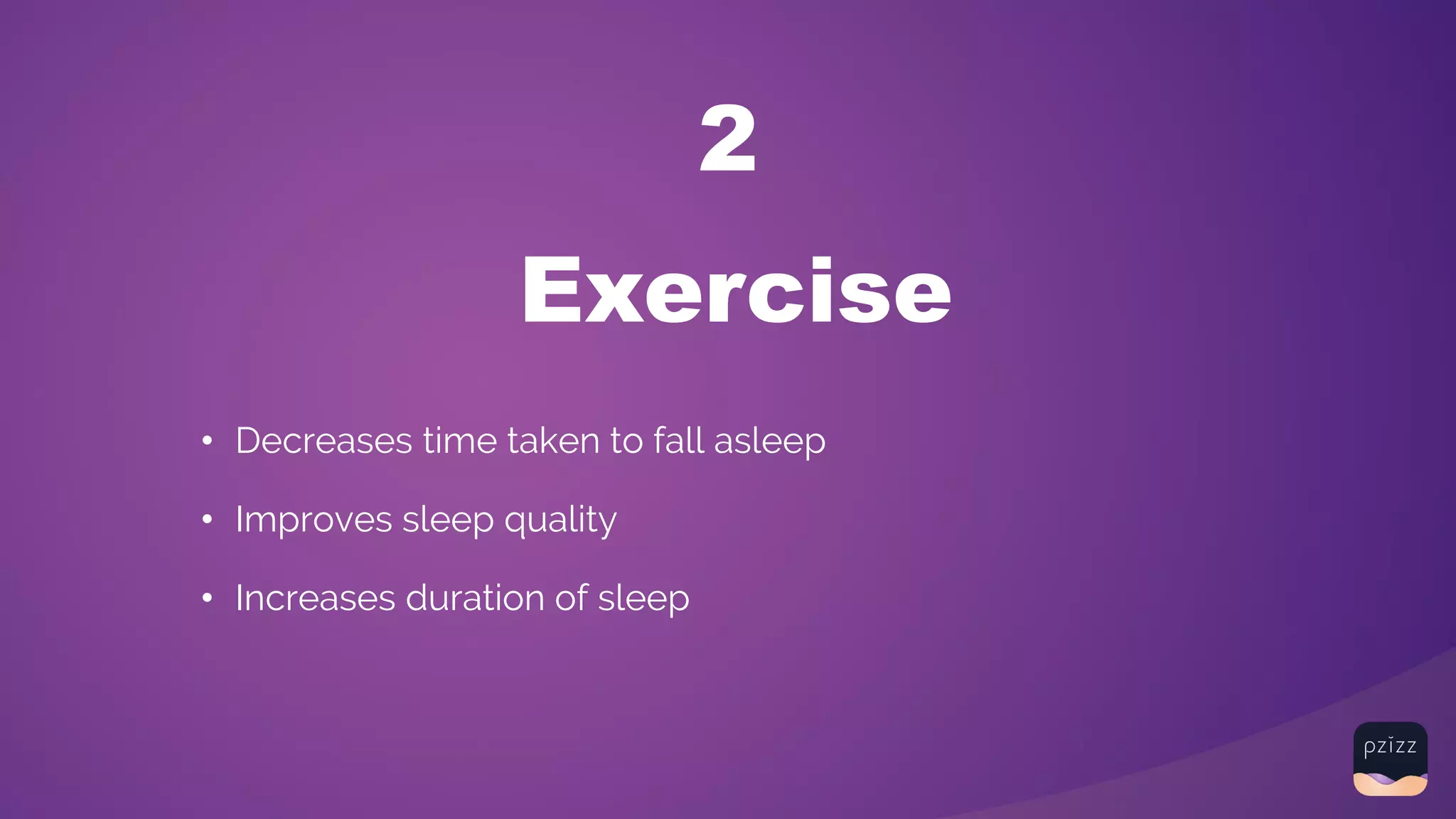 2

Exercise

• Decreases time taken to fall asleep
• Improves sleep quality
• Increases duration of sleep

pzizz